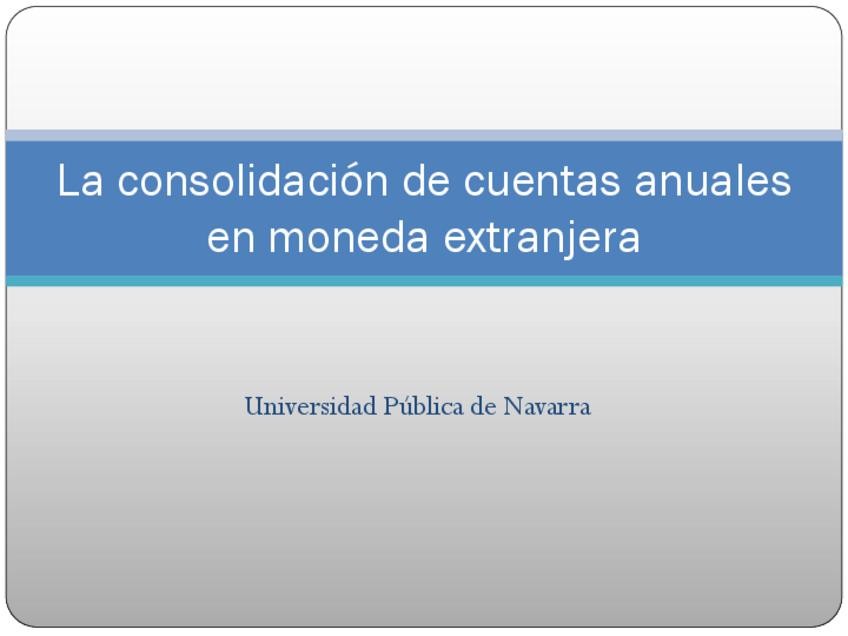 La consolidación de cuentas anuales en moneda extranjera

Universidad Pública de Navarra